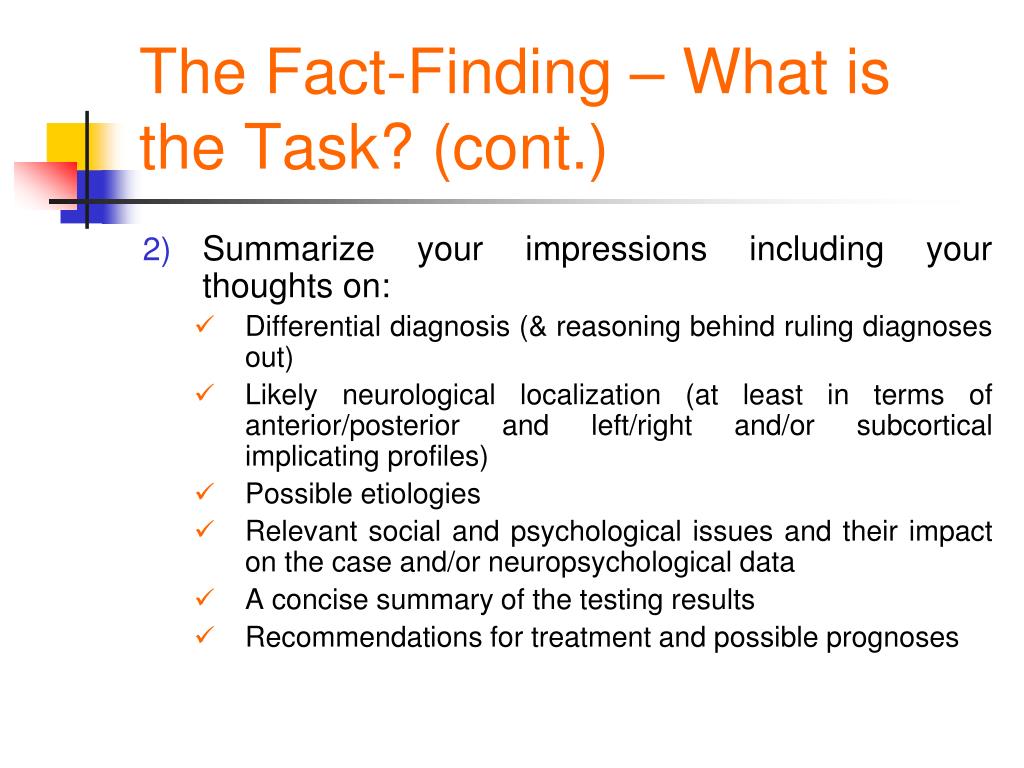 The Fact-Finding – What is the Task? (cont.)

2) Summarize your impressions including your thoughts on:

✓ Differential diagnosis (& reasoning behind ruling diagnoses out)
✓ Likely neurological localization (at least in terms of anterior/posterior and left/right and/or subcortical implicating profiles)
✓ Possible etiologies
✓ Relevant social and psychological issues and their impact on the case and/or neuropsychological data
✓ A concise summary of the testing results
✓ Recommendations for treatment and possible prognoses